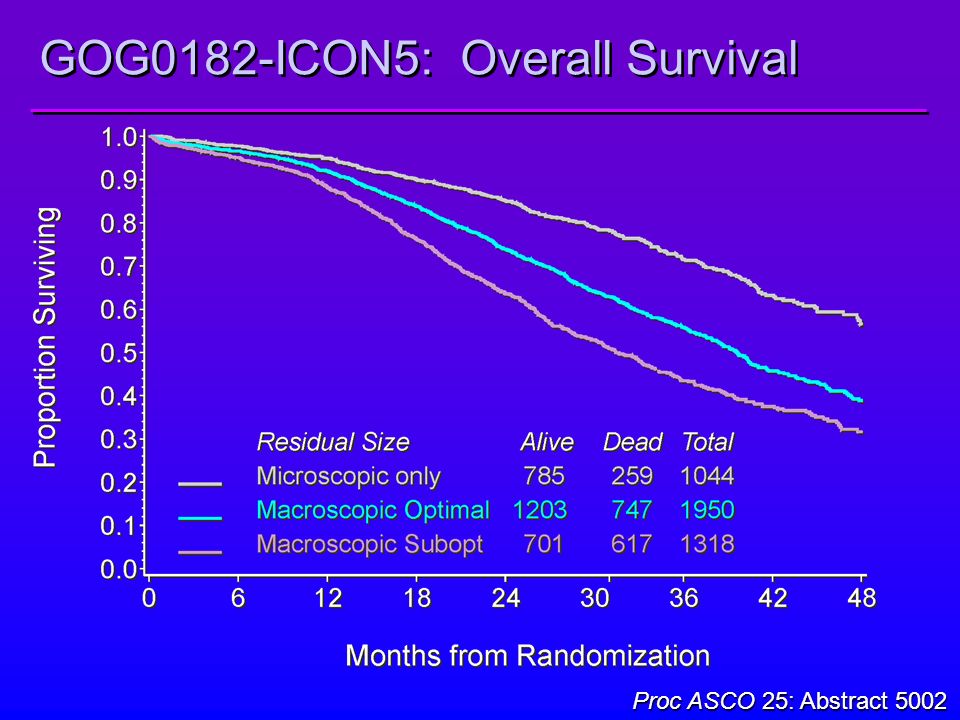 GOG0182-ICON5: Overall Survival

Proportion Surviving

1.0
0.9
0.8
0.7
0.6
0.5
0.4
0.3
0.2
0.1
0.0

| Residual Size | Alive | Dead | Total |
|---|---|---|---|
| Microscopic only | 785 | 259 | 1044 |
| Macroscopic Optimal | 1203 | 747 | 1950 |
| Macroscopic Subopt | 701 | 617 | 1318 |

0 6 12 18 24 30 36 42 48

Months from Randomization

Proc ASCO 25: Abstract 5002